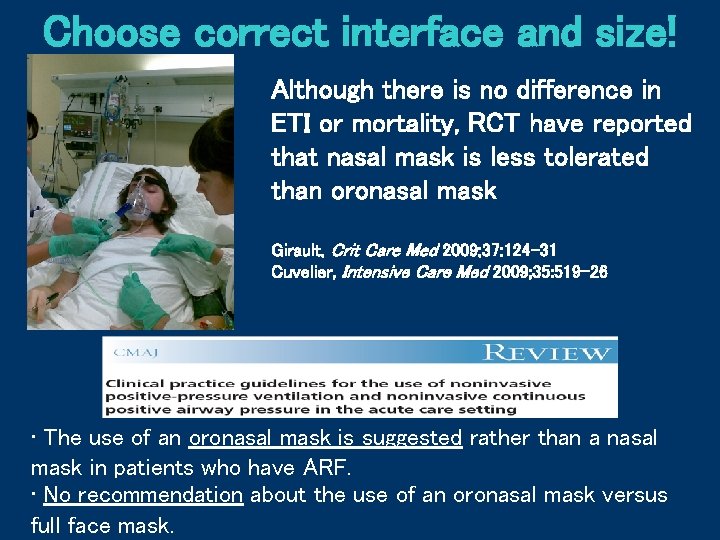 Choose correct interface and size!

Although there is no difference in ETI or mortality, RCT have reported that nasal mask is less tolerated than oronasal mask

Girault, Crit Care Med 2009;37:124-31
Cuvelier, Intensive Care Med 2009;35:519-26

CMAJ
REVIEW

Clinical practice guidelines for the use of noninvasive positive-pressure ventilation and noninvasive continuous positive airway pressure in the acute care setting

・The use of an oronasal mask is suggested rather than a nasal mask in patients who have ARF.
・No recommendation about the use of an oronasal mask versus full face mask.